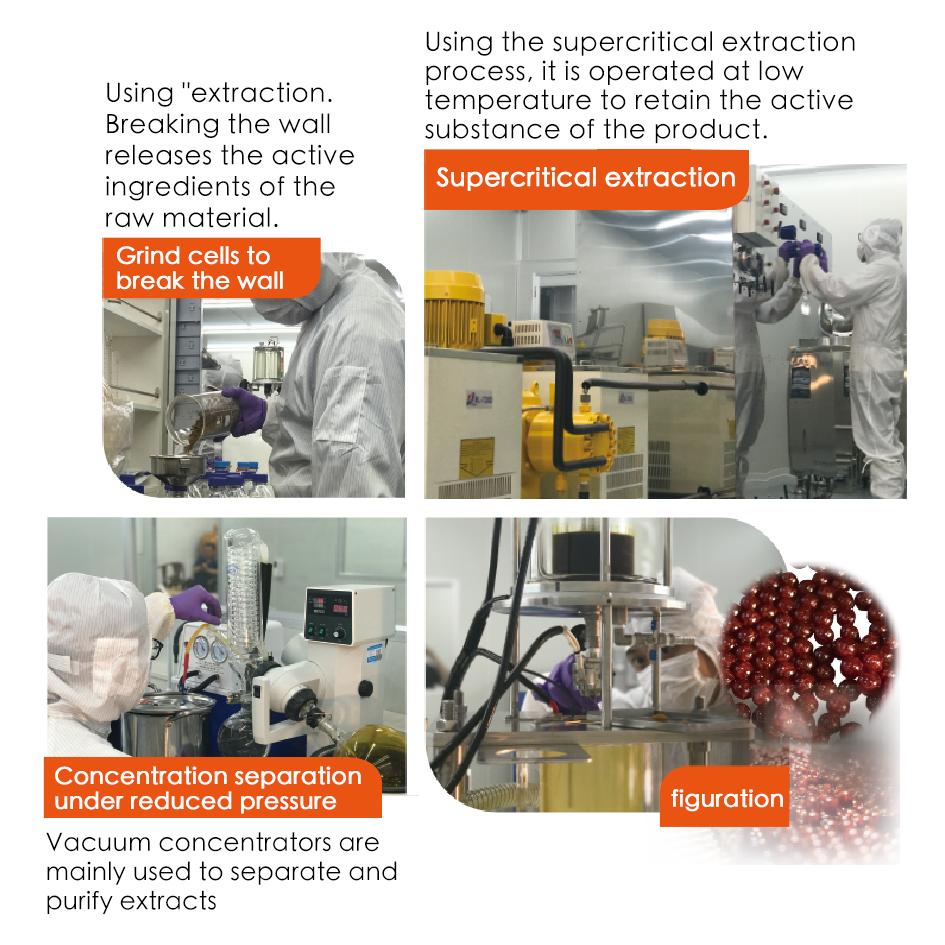 Using "extraction. Breaking the wall releases the active ingredients of the raw material.

Grind cells to break the wall

Using the supercritical extraction process, it is operated at low temperature to retain the active substance of the product.

Supercritical extraction

Concentration separation under reduced pressure

Vacuum concentrators are mainly used to separate and purify extracts

figuration